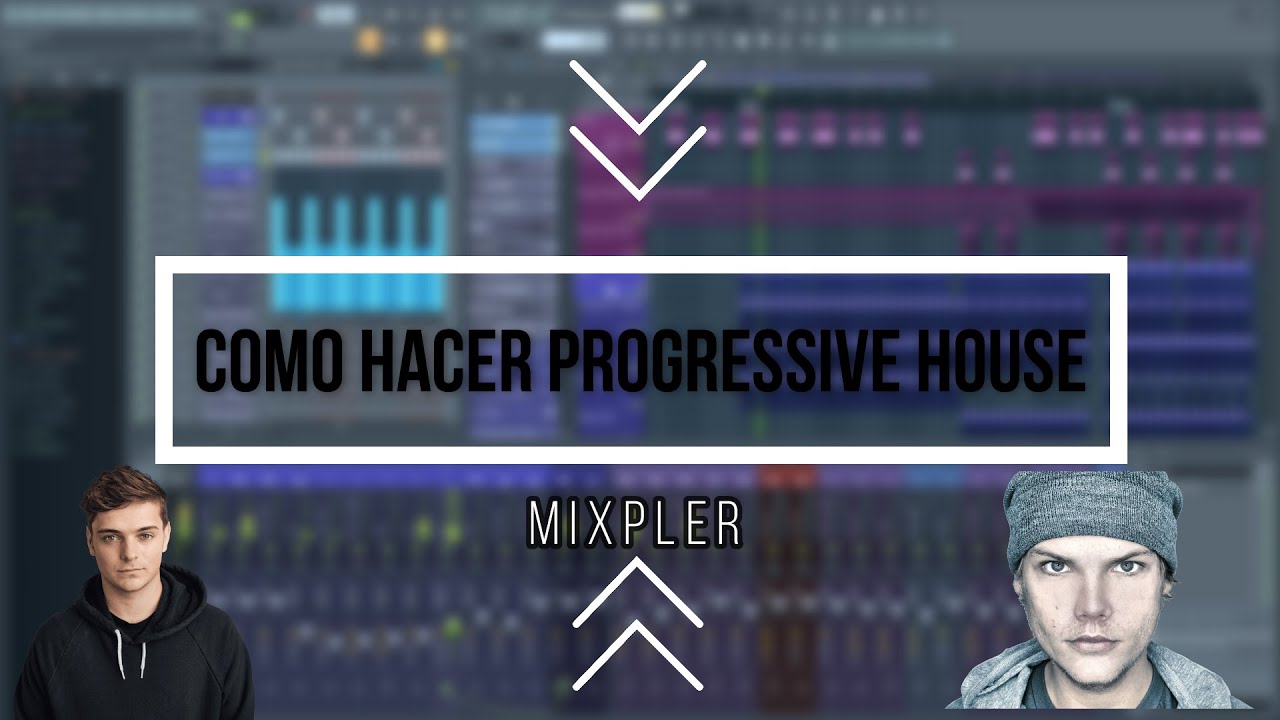 COMO HACER PROGRESSIVE HOUSE

MIXPLER